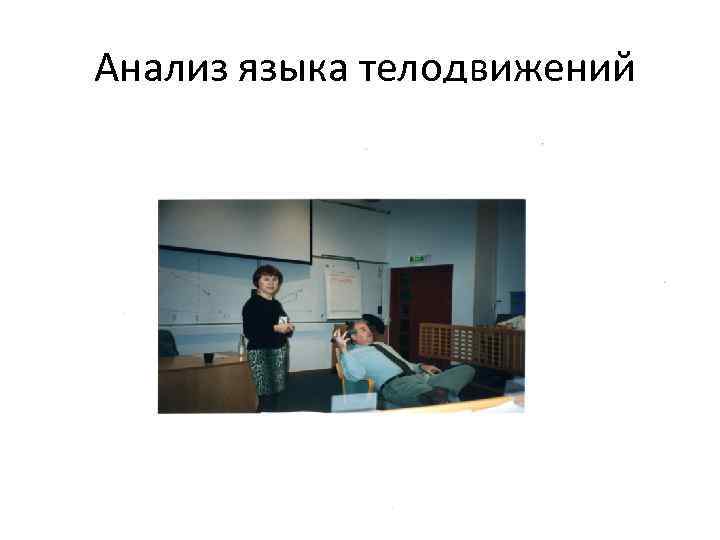 Анализ языка телодвижений